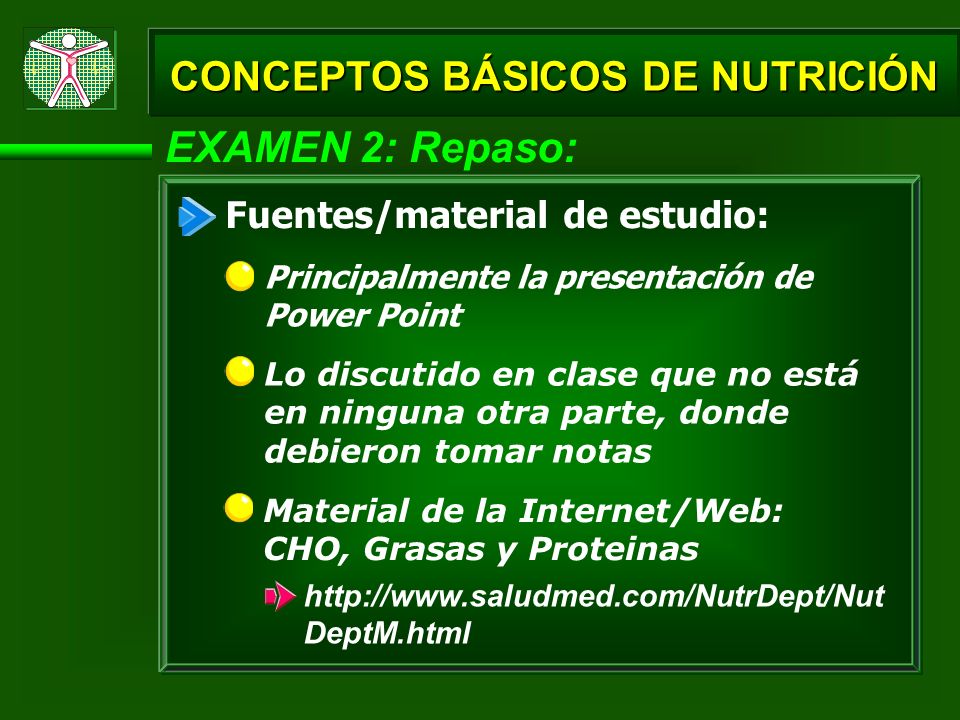 CONCEPTOS BÁSICOS DE NUTRICIÓN

EXAMEN 2: Repaso:

Fuentes/material de estudio:

Principalmente la presentación de Power Point

Lo discutido en clase que no está en ninguna otra parte, donde debieron tomar notas

Material de la Internet/Web: CHO, Grasas y Proteinas

http://www.saludmed.com/NutrDept/NutDeptM.html